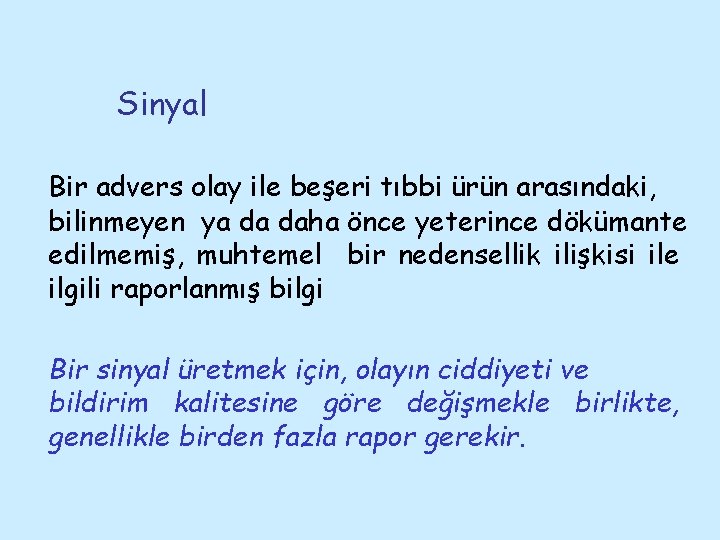 Sinyal

Bir advers olay ile beşeri tıbbi ürün arasındaki, bilinmeyen ya da daha önce yeterince dökümante edilmemiş, muhtemel bir nedensellik ilişkisi ile ilgili raporlanmış bilgi

Bir sinyal üretmek için, olayın ciddiyeti ve bildirim kalitesine göre değişmekle birlikte, genellikle birden fazla rapor gerekir.